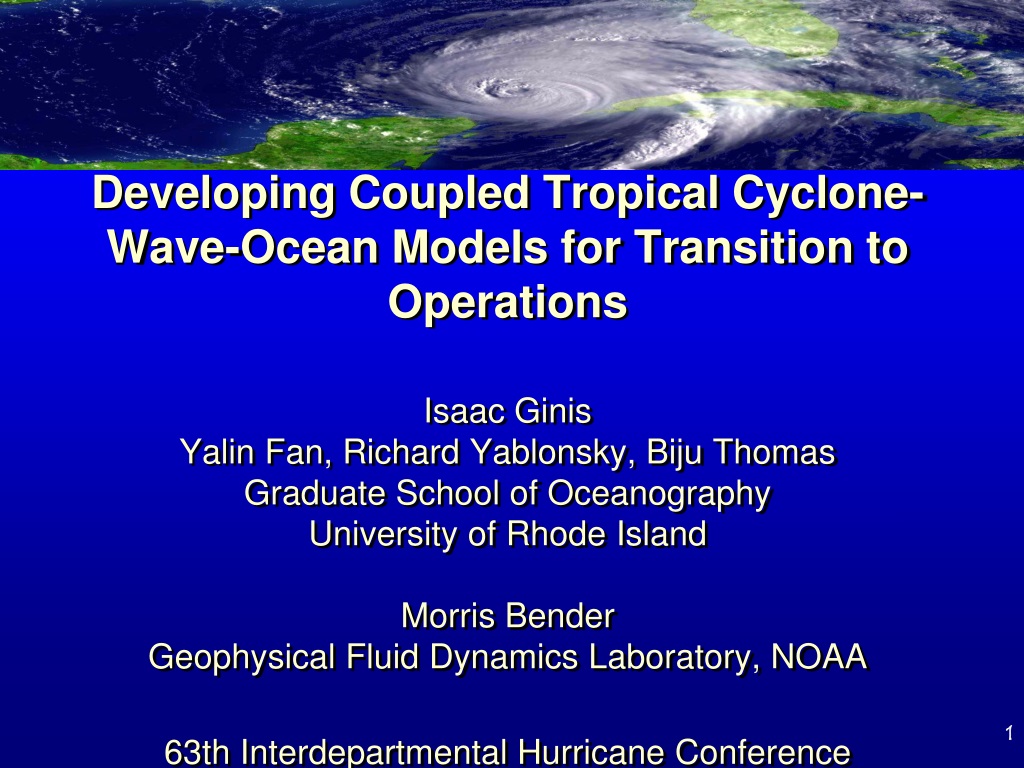 Developing Coupled Tropical Cyclone-Wave-Ocean Models for Transition to Operations

Isaac Ginis
Yalin Fan, Richard Yablonsky, Biju Thomas
Graduate School of Oceanography
University of Rhode Island

Morris Bender
Geophysical Fluid Dynamics Laboratory, NOAA

63th Interdepartmental Hurricane Conference

1